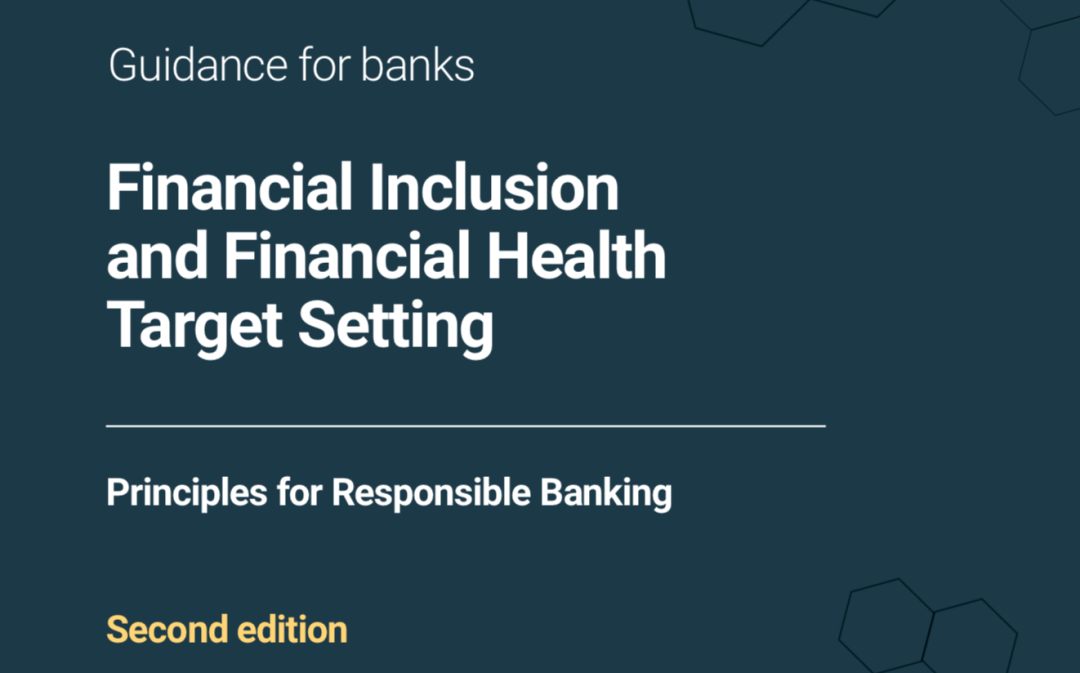 Guidance for banks

Financial Inclusion and Financial Health Target Setting

Principles for Responsible Banking

Second edition